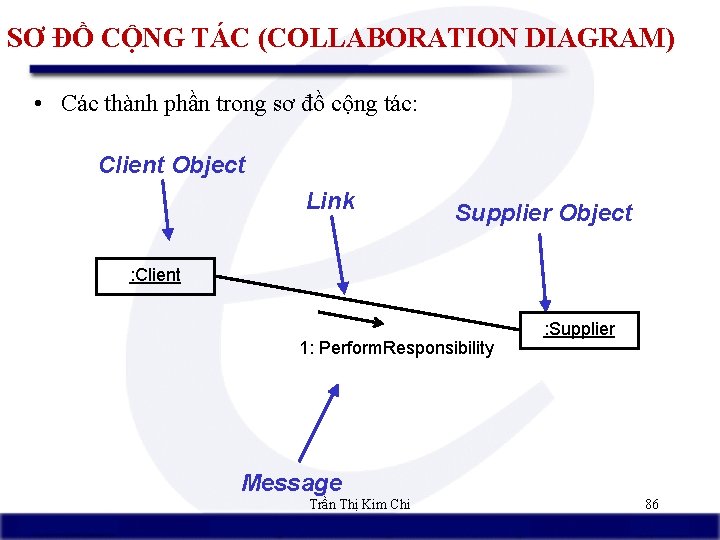 SƠ ĐỒ CỘNG TÁC (COLLABORATION DIAGRAM)

• Các thành phần trong sơ đồ cộng tác:

Client Object

Link

Supplier Object

:Client

:Supplier

1: PerformResponsibility

Message

Trần Thị Kim Chi

86